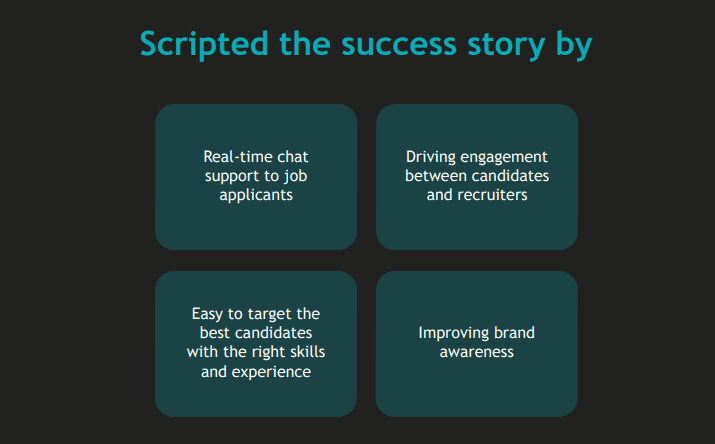 Scripted the success story by

Real-time chat support to job applicants

Driving engagement between candidates and recruiters

Easy to target the best candidates with the right skills and experience

Improving brand awareness